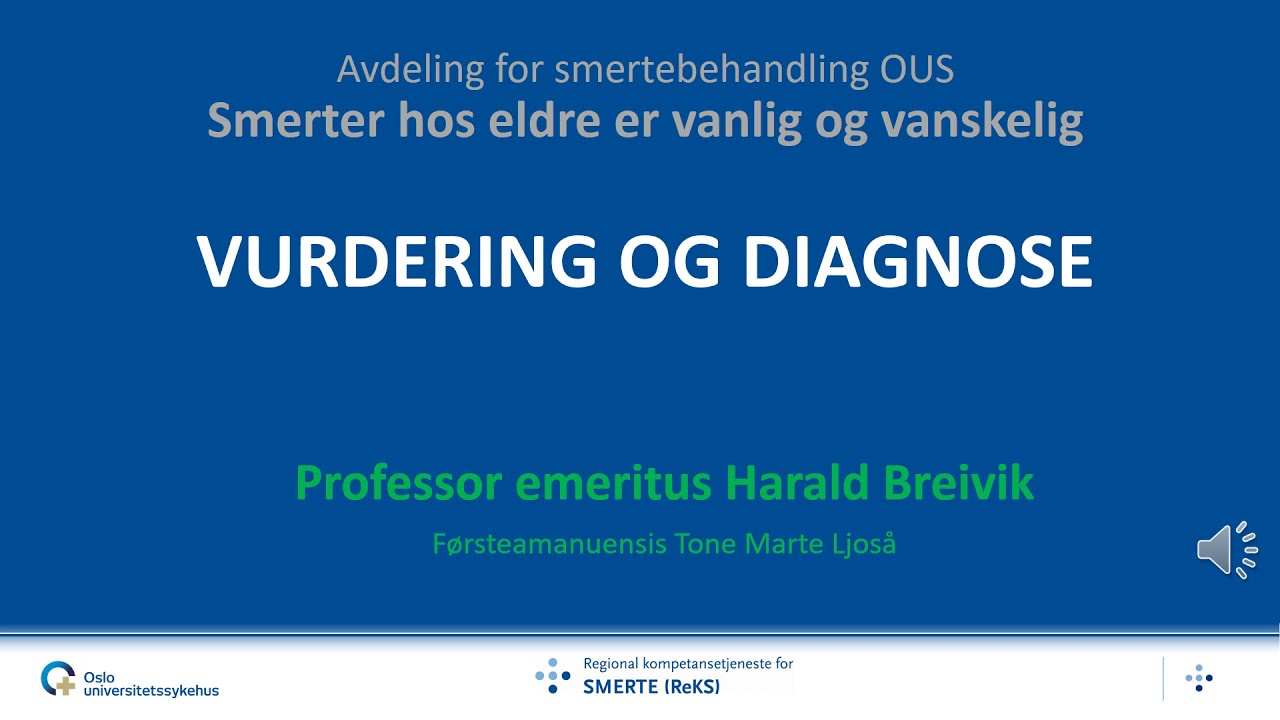 Avdeling for smertebehandling OUS
Smerter hos eldre er vanlig og vanskelig

VURDERING OG DIAGNOSE

Professor emeritus Harald Breivik

Førsteamanuensis Tone Marte Ljoså

Oslo universitetssykehus

Regional kompetansetjeneste for SMERTE (ReKS)